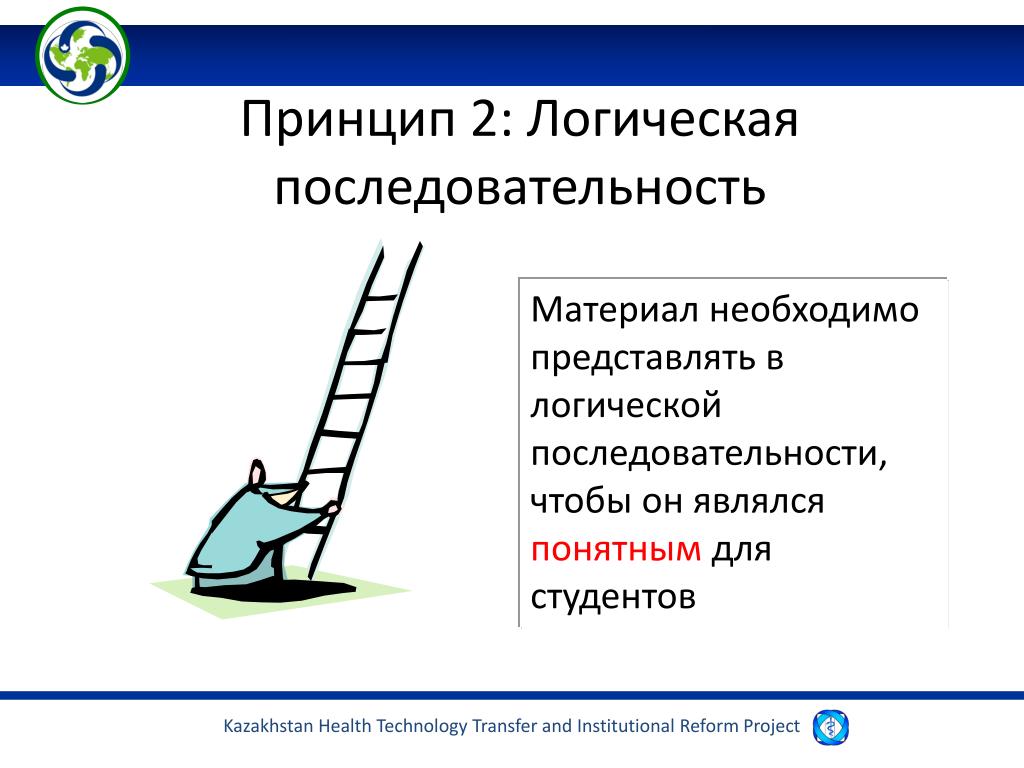 Принцип 2: Логическая последовательность

Материал необходимо представлять в логической последовательности, чтобы он являлся понятным для студентов

Kazakhstan Health Technology Transfer and Institutional Reform Project